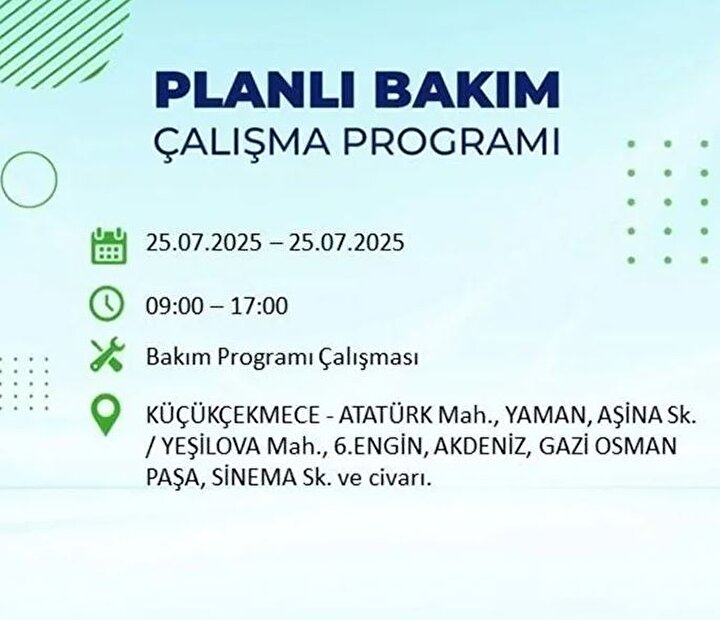 PLANLI BAKIM
ÇALIŞMA PROGRAMI

25.07.2025 – 25.07.2025

09:00 – 17:00

Bakım Programı Çalışması

KÜÇÜKÇEKMECE - ATATÜRK Mah., YAMAN, AŞİNA Sk. / YEŞİLOVA Mah., 6.ENGİN, AKDENİZ, GAZİ OSMAN PAŞA, SİNEMA Sk. ve civarı.